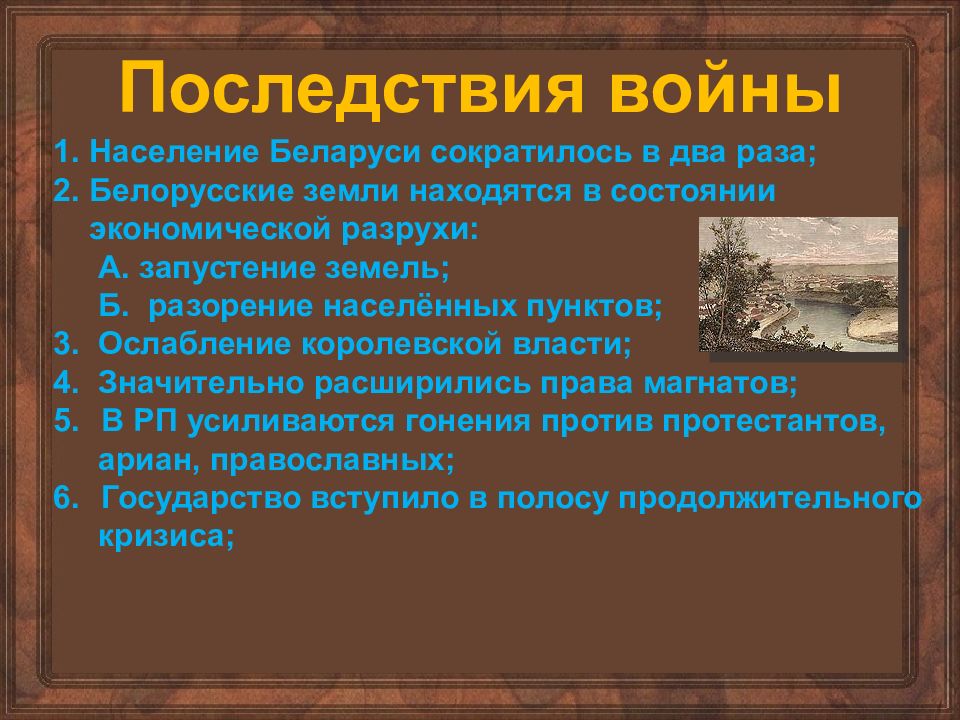 Последствия войны

1. Население Беларуси сократилось в два раза;
2. Белорусские земли находятся в состоянии экономической разрухи:
А. запустение земель;
Б. разорение населённых пунктов;
3. Ослабление королевской власти;
4. Значительно расширились права магнатов;
5. В РП усиливаются гонения против протестантов, ариан, православных;
6. Государство вступило в полосу продолжительного кризиса;